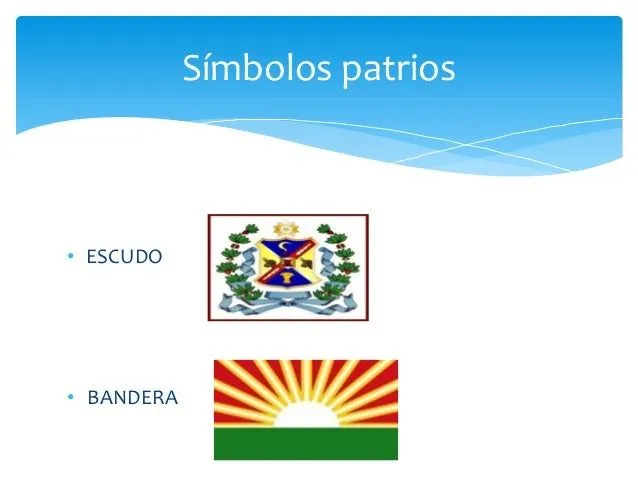 Símbolos patrios

• ESCUDO

• BANDERA